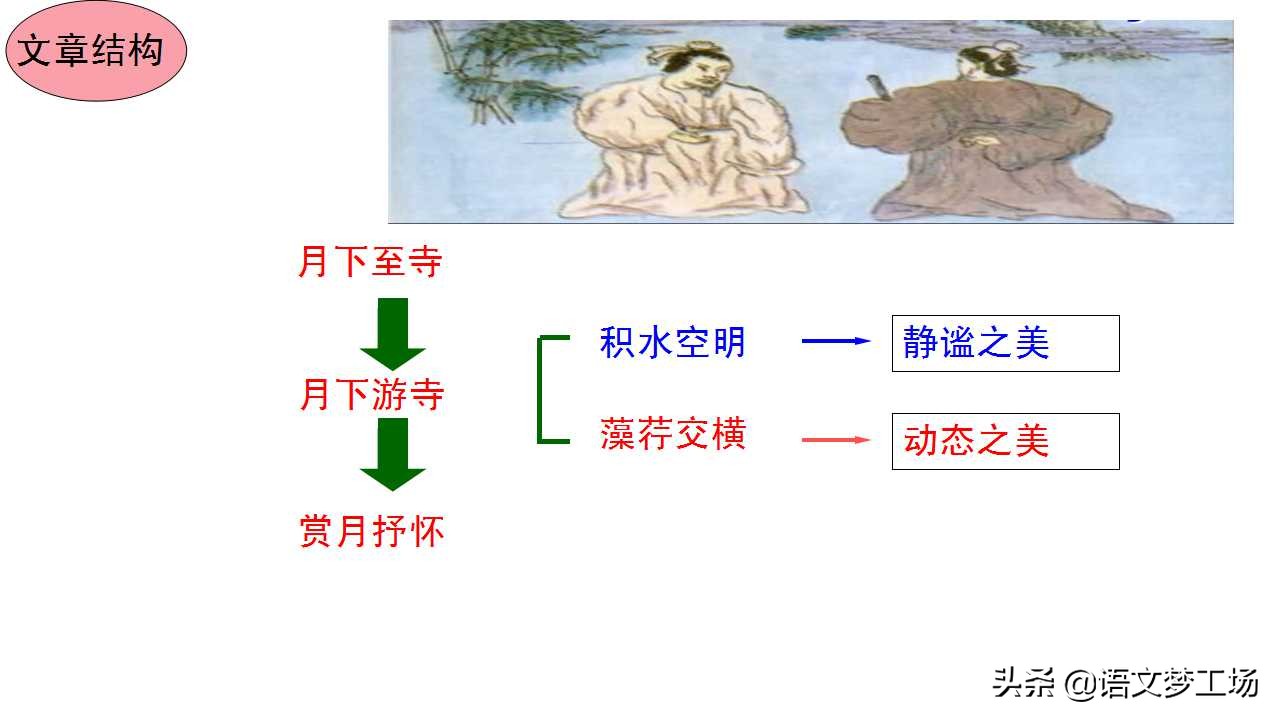 文章结构

月下至寺

月下游寺

赏月抒怀

积水空明

静谧之美

藻荇交横

动态之美

头条 @语文梦工场